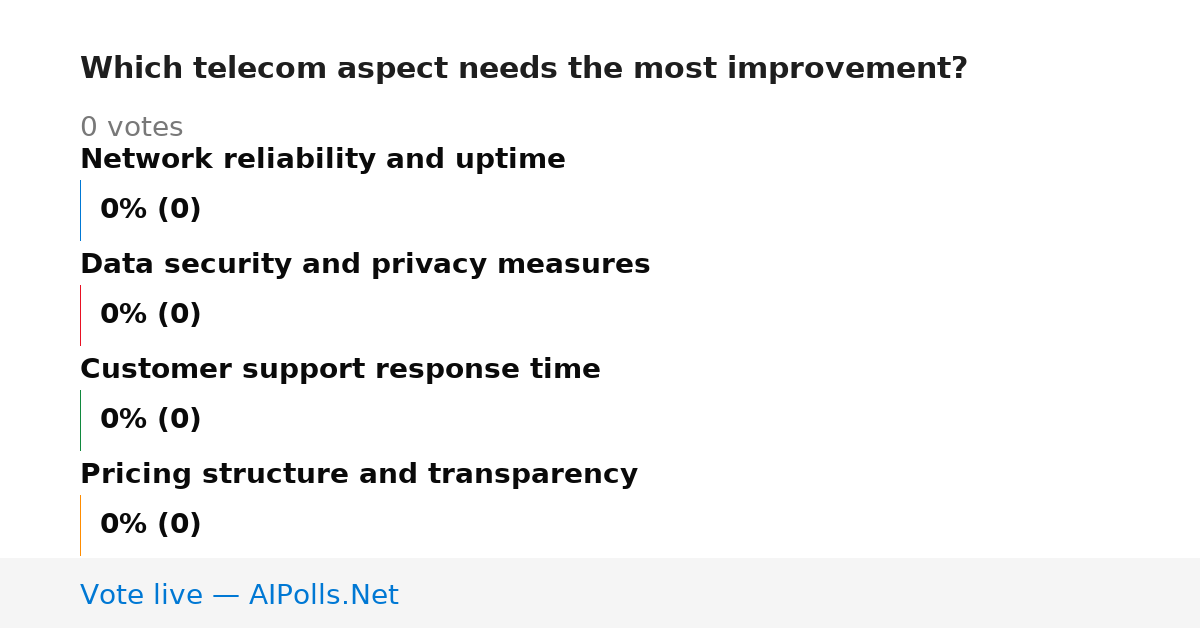 Which telecom aspect needs the most improvement?

0 votes

Network reliability and uptime

0% (0)

Data security and privacy measures

0% (0)

Customer support response time

0% (0)

Pricing structure and transparency

0% (0)

Vote live — AIPolls.Net